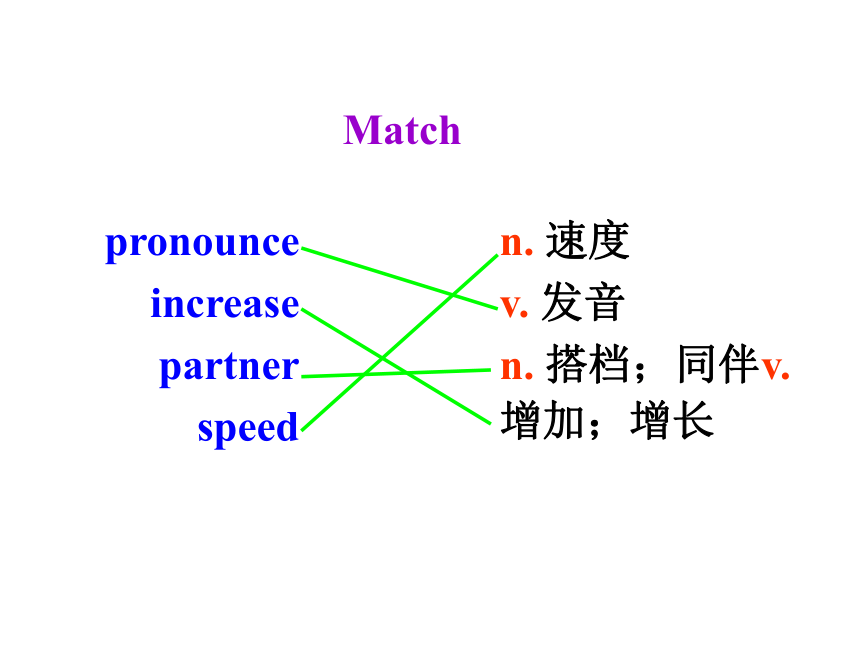 Match

pronounce
increase
partner
speed

n. 速度
v. 发音
n. 搭档；同伴v.
增加；增长